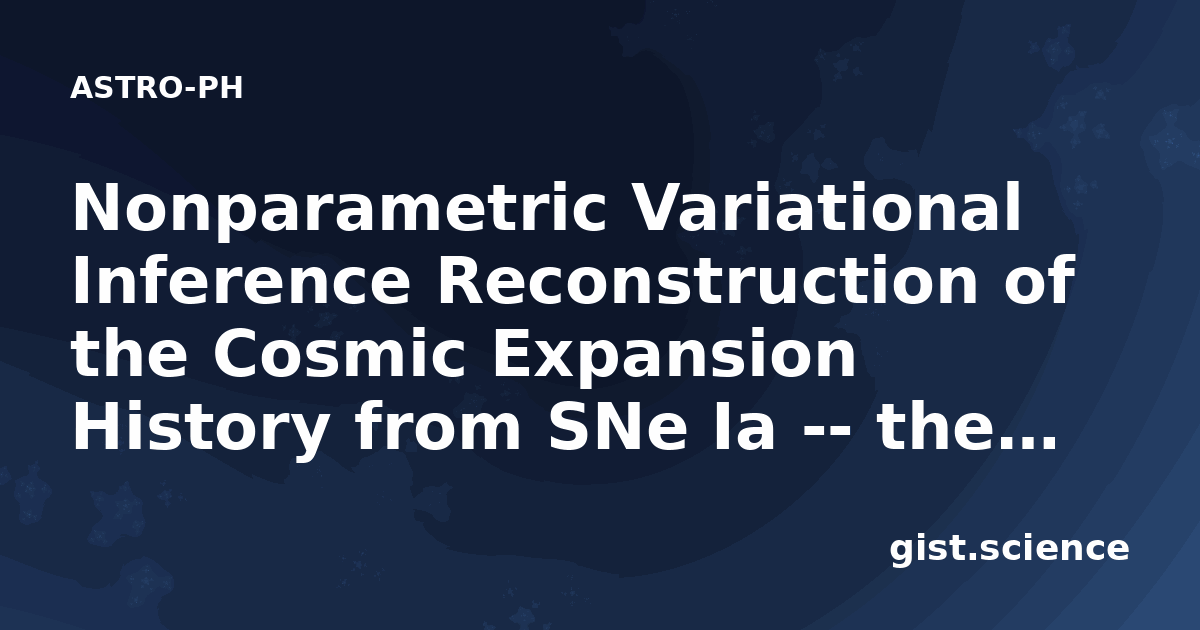 ASTRO-PH

Nonparametric Variational Inference Reconstruction of the Cosmic Expansion History from SNe Ia -- the...

gist.science